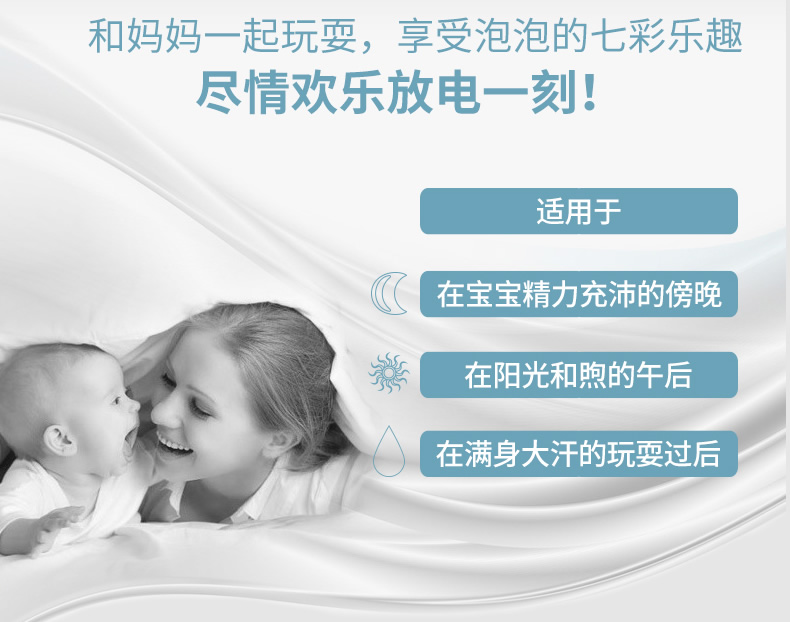 和妈妈一起玩耍，享受泡泡的七彩乐趣
尽情欢乐放电一刻！

适用于

在宝宝精力充沛的傍晚

在阳光和煦的午后

在满身大汗的玩耍过后